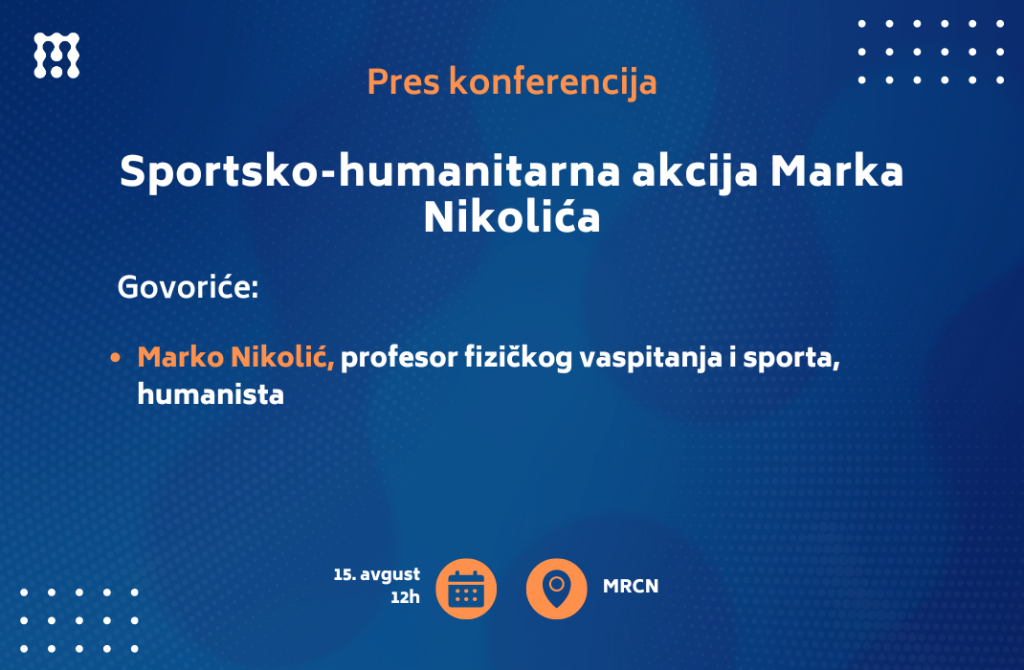 Pres konferencija

Sportsko-humanitarna akcija Marka Nikolića

Govoriće:

• Marko Nikolić, profesor fizičkog vaspitanja i sporta, humanista

15. avgust
12h

MRCN